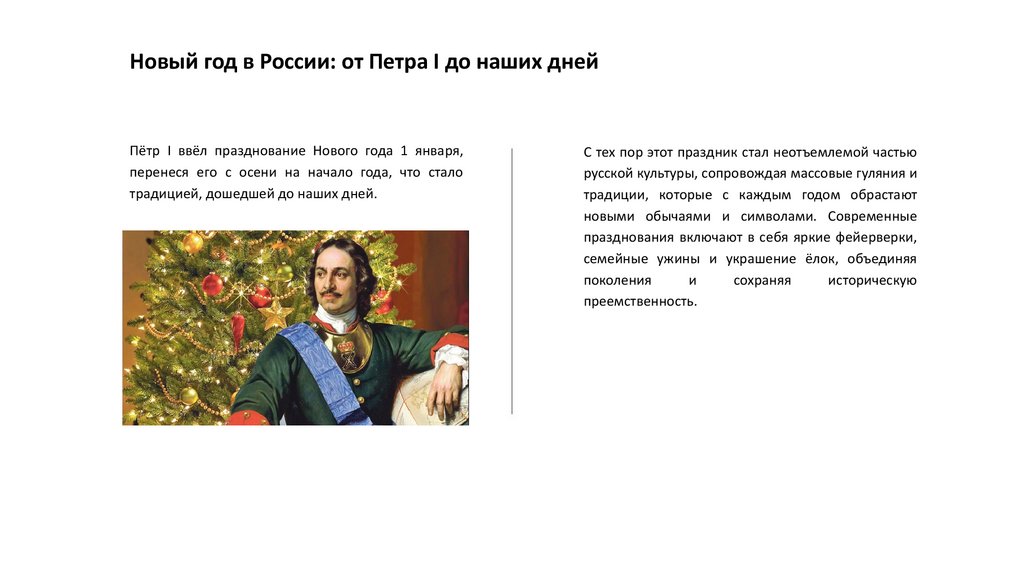 Новый год в России: от Петра I до наших дней

Пётр I ввёл празднование Нового года 1 января, перенеся его с осени на начало года, что стало традицией, дошедшей до наших дней.

С тех пор этот праздник стал неотъемлемой частью русской культуры, сопровождая массовые гуляния и традиции, которые с каждым годом обрастают новыми обычаями и символами. Современные празднования включают в себя яркие фейерверки, семейные ужины и украшение ёлок, объединяя поколения и сохраняя историческую преемственность.